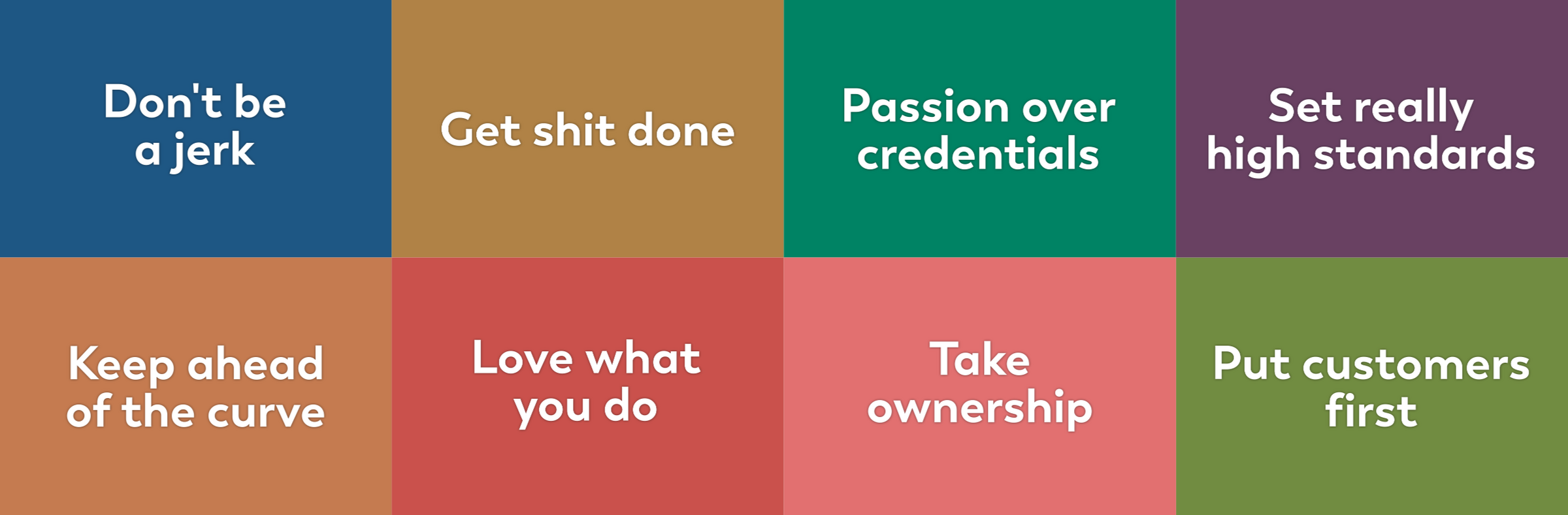 Don't be a jerk

Get shit done

Passion over credentials

Set really high standards

Keep ahead of the curve

Love what you do

Take ownership

Put customers first